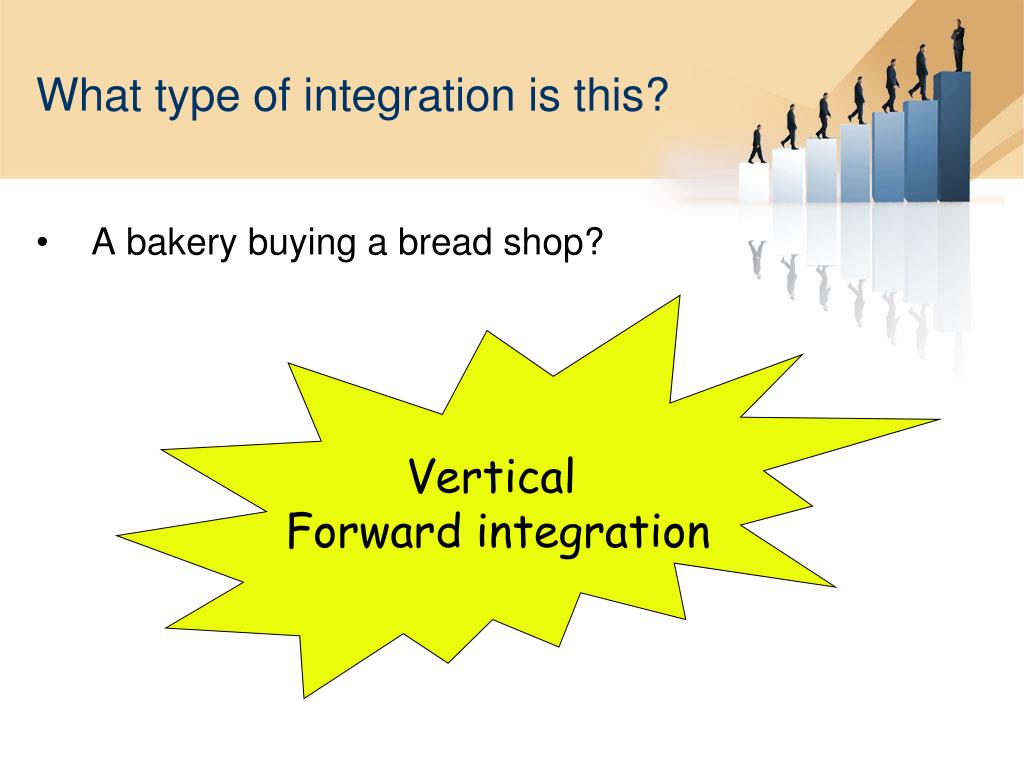 What type of integration is this?

• A bakery buying a bread shop?

Vertical
Forward integration